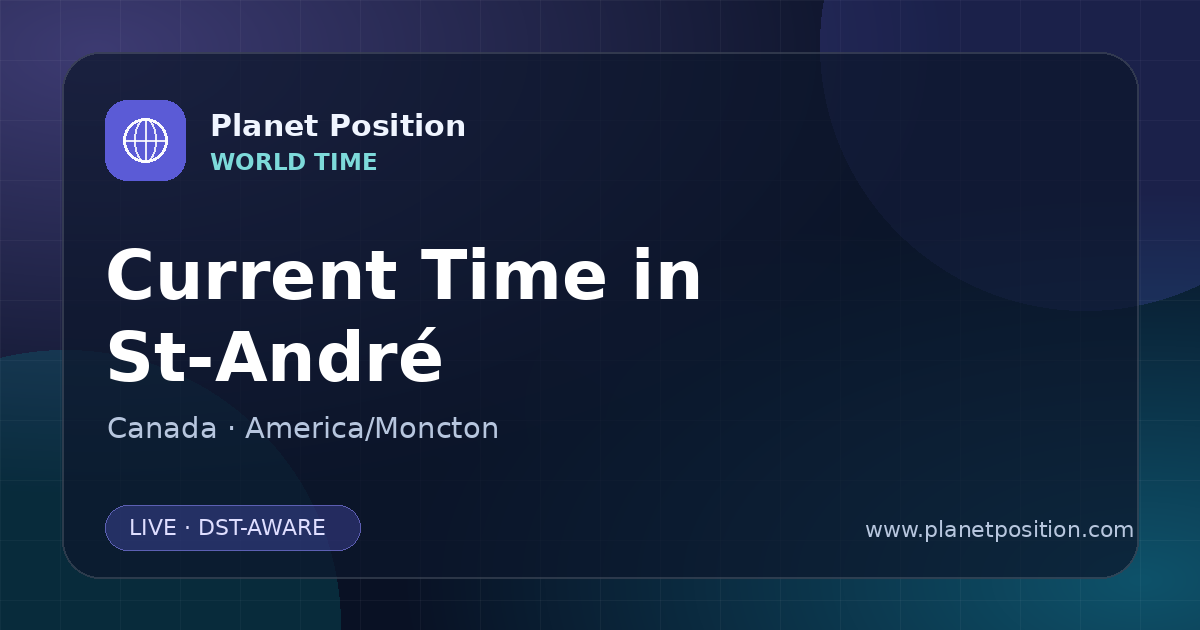 Planet Position
WORLD TIME

Current Time in St-André

Canada · America/Moncton

LIVE · DST-AWARE

www.planetposition.com